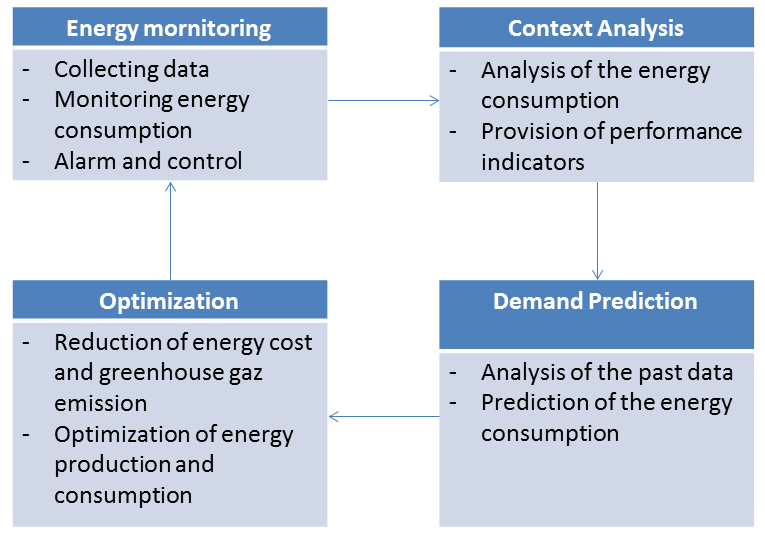 Energy mornitoring

- Collecting data
- Monitoring energy consumption
- Alarm and control

Context Analysis

- Analysis of the energy consumption
- Provision of performance indicators

Demand Prediction

- Analysis of the past data
- Prediction of the energy consumption

Optimization

- Reduction of energy cost and greenhouse gaz emission
- Optimization of energy production and consumption